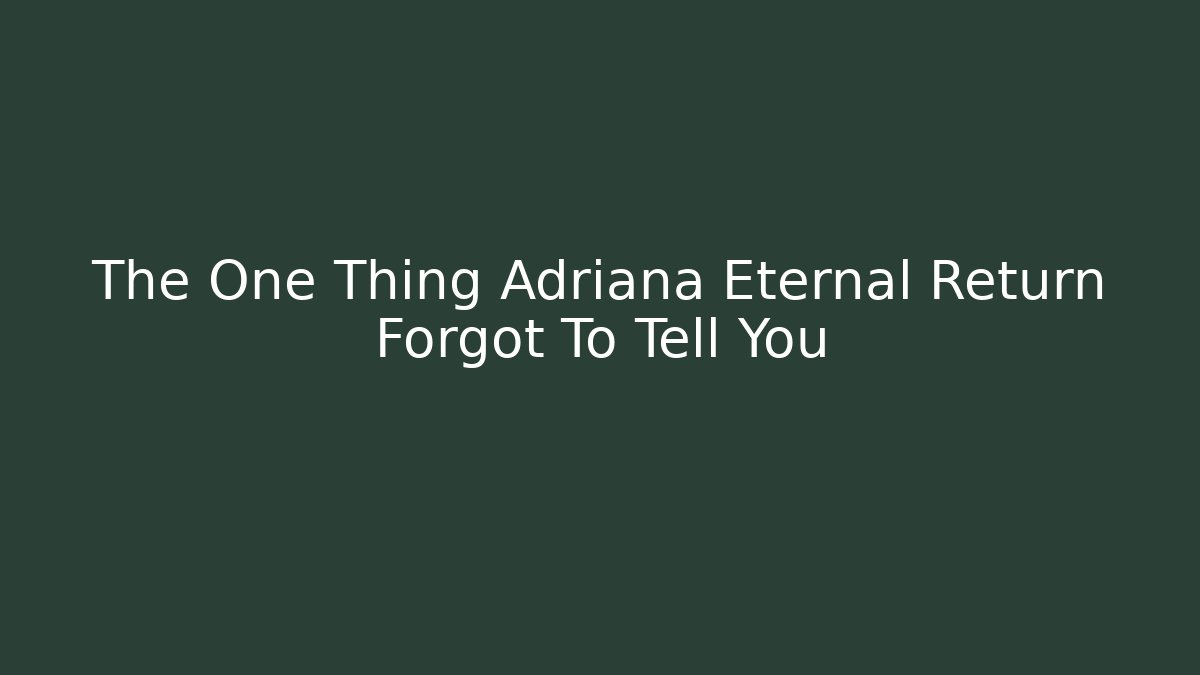 The One Thing Adriana Eternal Return Forgot To Tell You